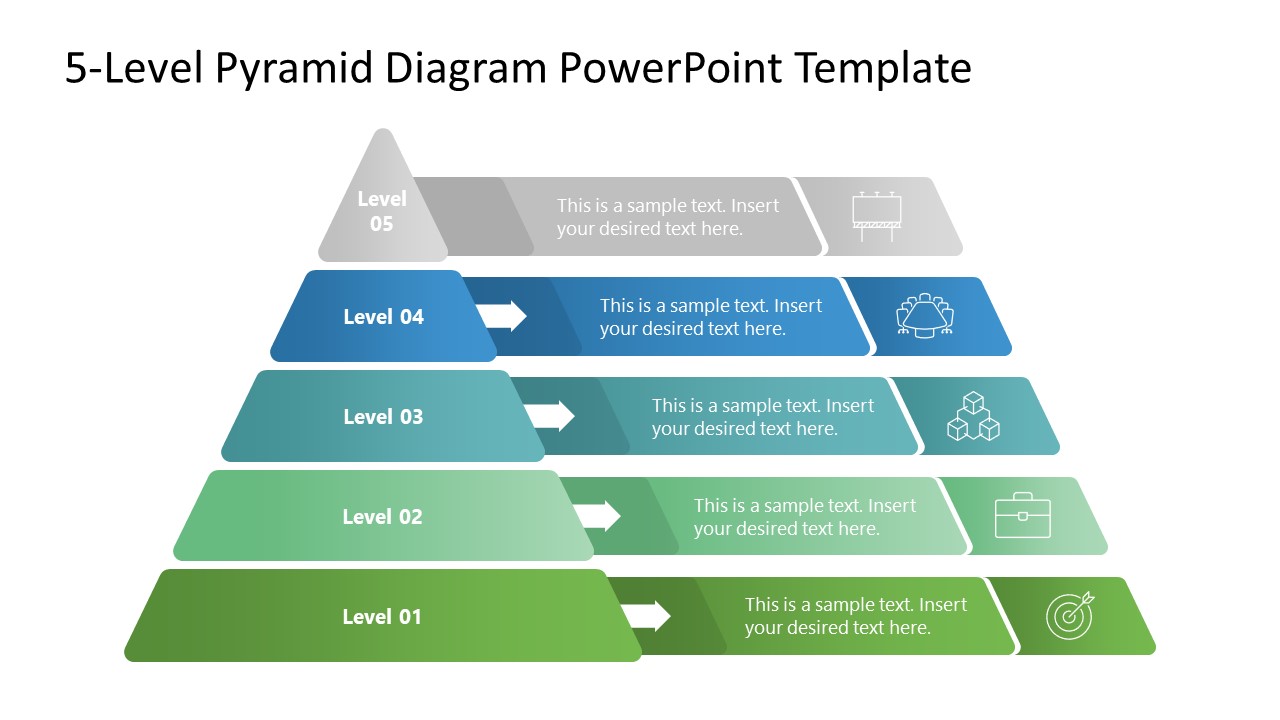 5-Level Pyramid Diagram PowerPoint Template

Level 05

This is a sample text. Insert your desired text here.

Level 04

This is a sample text. Insert your desired text here.

Level 03

This is a sample text. Insert your desired text here.

Level 02

This is a sample text. Insert your desired text here.

Level 01

This is a sample text. Insert your desired text here.